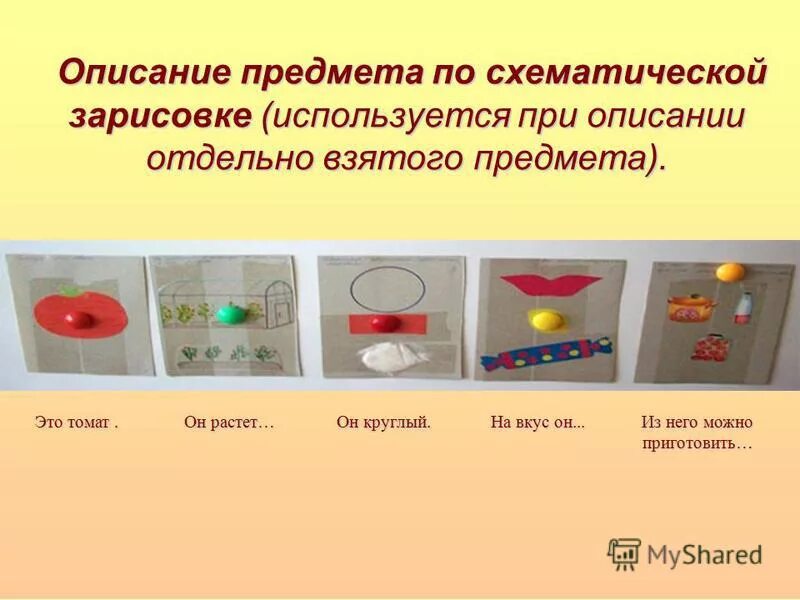 Описание предмета по схематической зарисовке (используется при описании отдельно взятого предмета).

Это томат .

Он растет…

Он круглый.

На вкус он...

Из него можно приготовить…

MyShared